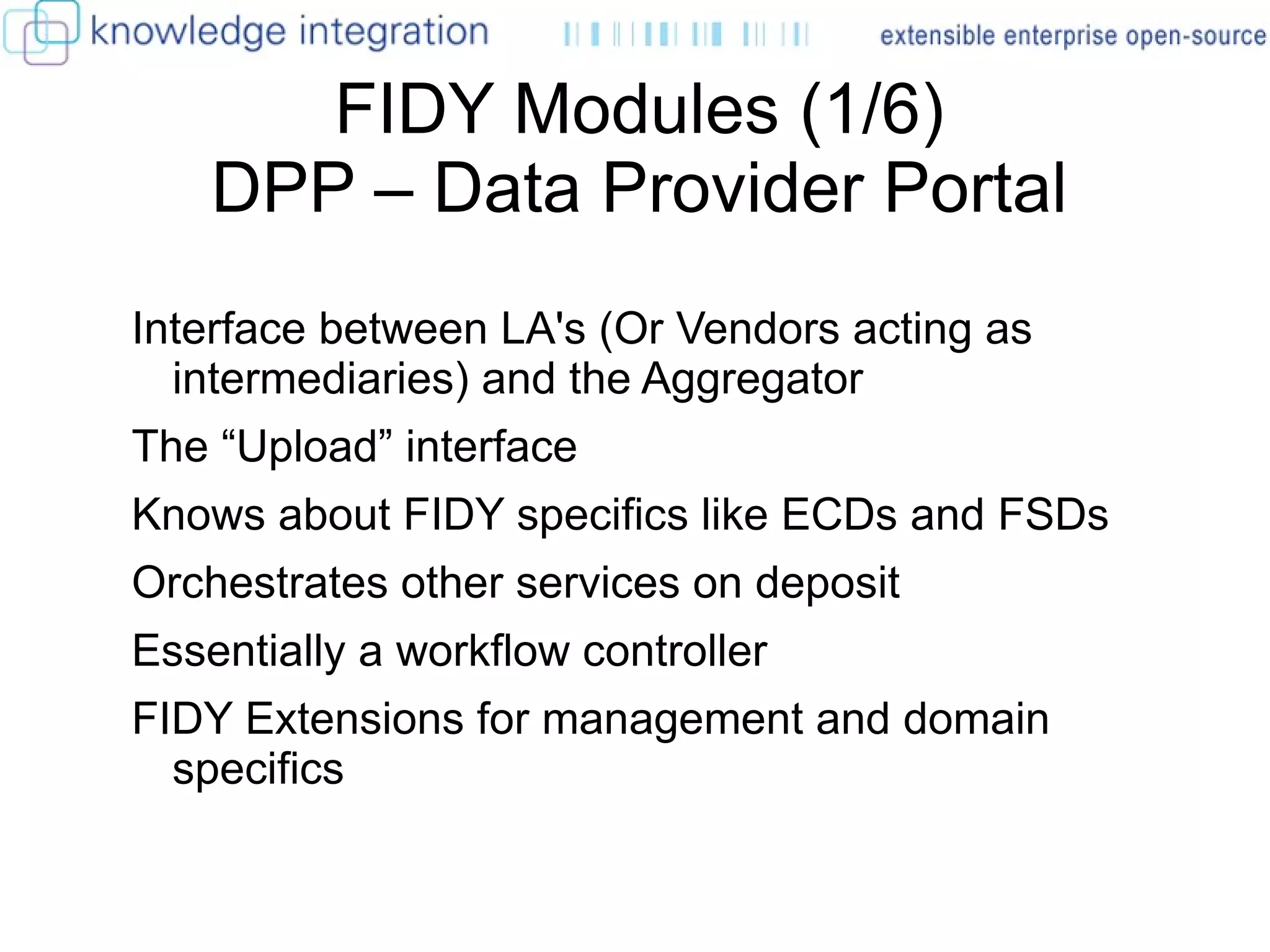 knowledge integration

extensible enterprise open-source

FIDY Modules (1/6)
DPP – Data Provider Portal

Interface between LA's (Or Vendors acting as intermediaries) and the Aggregator

The “Upload” interface

Knows about FIDY specifics like ECDs and FSDs

Orchestrates other services on deposit

Essentially a workflow controller

FIDY Extensions for management and domain specifics